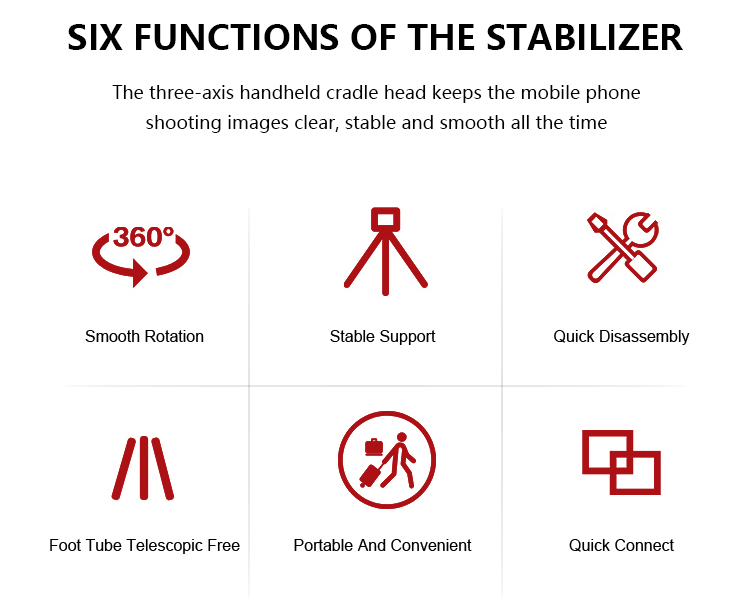 SIX FUNCTIONS OF THE STABILIZER

The three-axis handheld cradle head keeps the mobile phone shooting images clear, stable and smooth all the time

360°

Smooth Rotation

Stable Support

Quick Disassembly

Foot Tube Telescopic Free

Portable And Convenient

Quick Connect